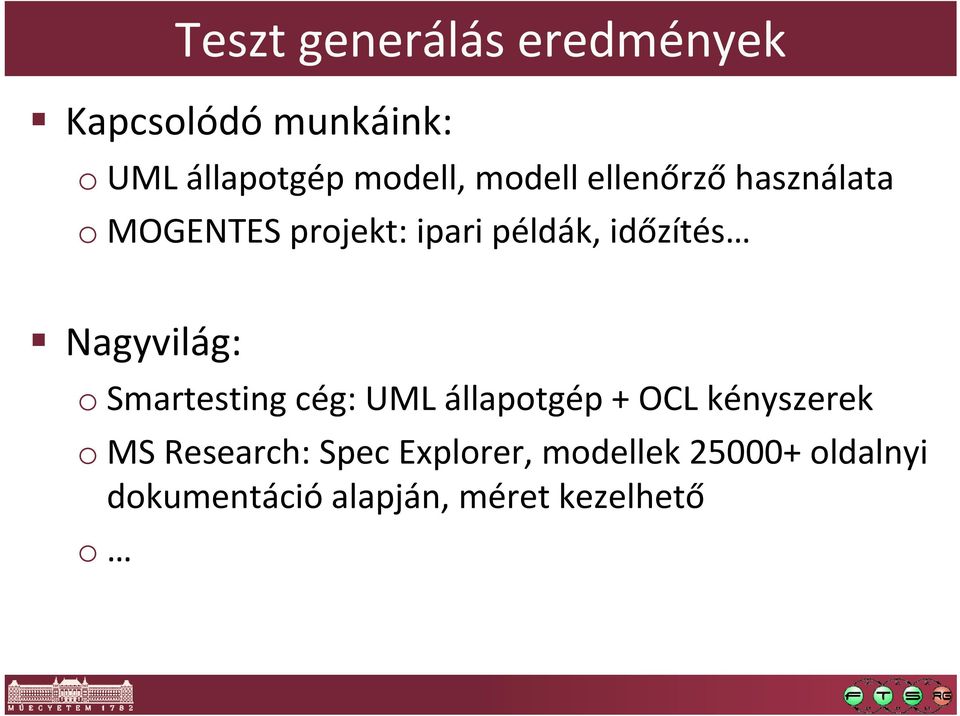 Teszt generálás eredmények

▪ Kapcsolódó munkáink:

o UML állapotgép modell, modell ellenőrző használata

o MOGENTES projekt: ipari példák, időzítés…

▪ Nagyvilág:

o Smartesting cég: UML állapotgép + OCL kényszerek

o MS Research: Spec Explorer, modellek 25000+ oldalnyi dokumentáció alapján, méret kezelhető

o …

MŰEGYETEM 1782

F T S RG